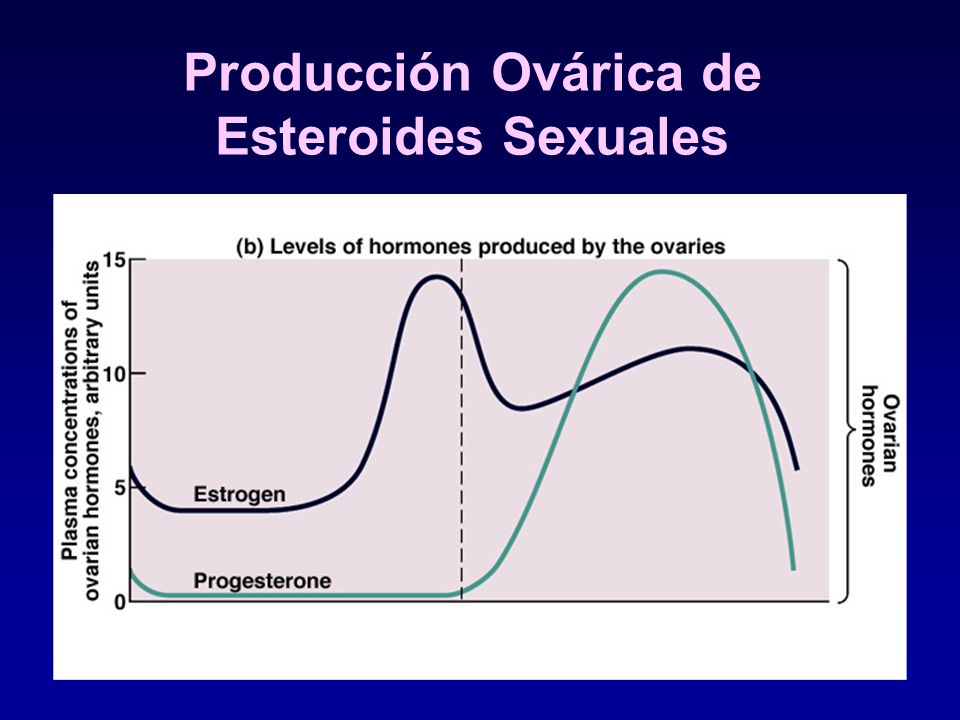 Producción Ovárica de Esteroides Sexuales

(b) Levels of hormones produced by the ovaries

Plasma concentrations of ovarian hormones, arbitrary units

15

10

5

0

Estrogen

Progesterone

Ovarian hormones